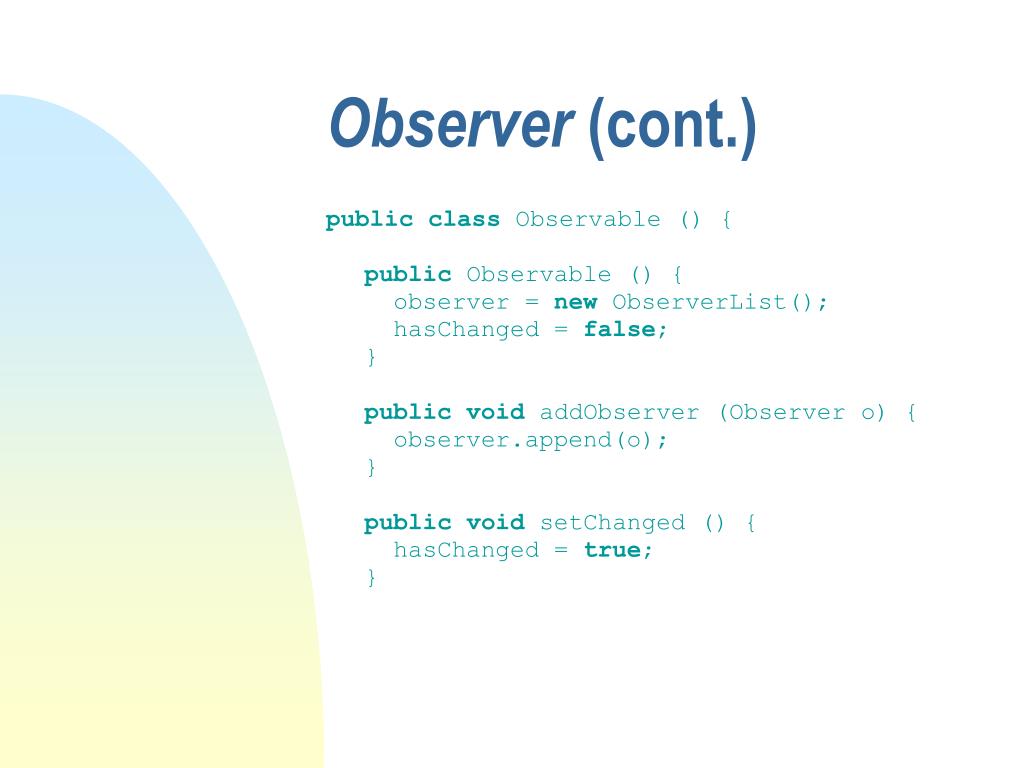 Observer (cont.)

public class Observable () {

public Observable () {
observer = new ObserverList();
hasChanged = false;
}

public void addObserver (Observer o) {
observer.append(o);
}

public void setChanged () {
hasChanged = true;
}